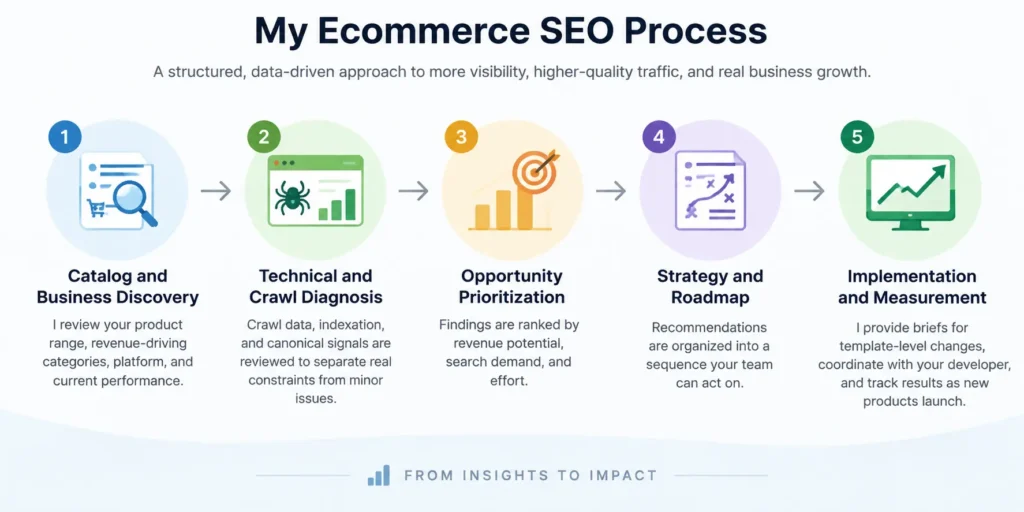 My Ecommerce SEO Process

A structured, data-driven approach to more visibility, higher-quality traffic, and real business growth.

1

Catalog and Business Discovery

I review your product range, revenue-driving categories, platform, and current performance.

2

Technical and Crawl Diagnosis

Crawl data, indexation, and canonical signals are reviewed to separate real constraints from minor issues.

3

Opportunity Prioritization

Findings are ranked by revenue potential, search demand, and effort.

4

Strategy and Roadmap

Recommendations are organized into a sequence your team can act on.

5

Implementation and Measurement

I provide briefs for template-level changes, coordinate with your developer, and track results as new products launch.

FROM INSIGHTS TO IMPACT